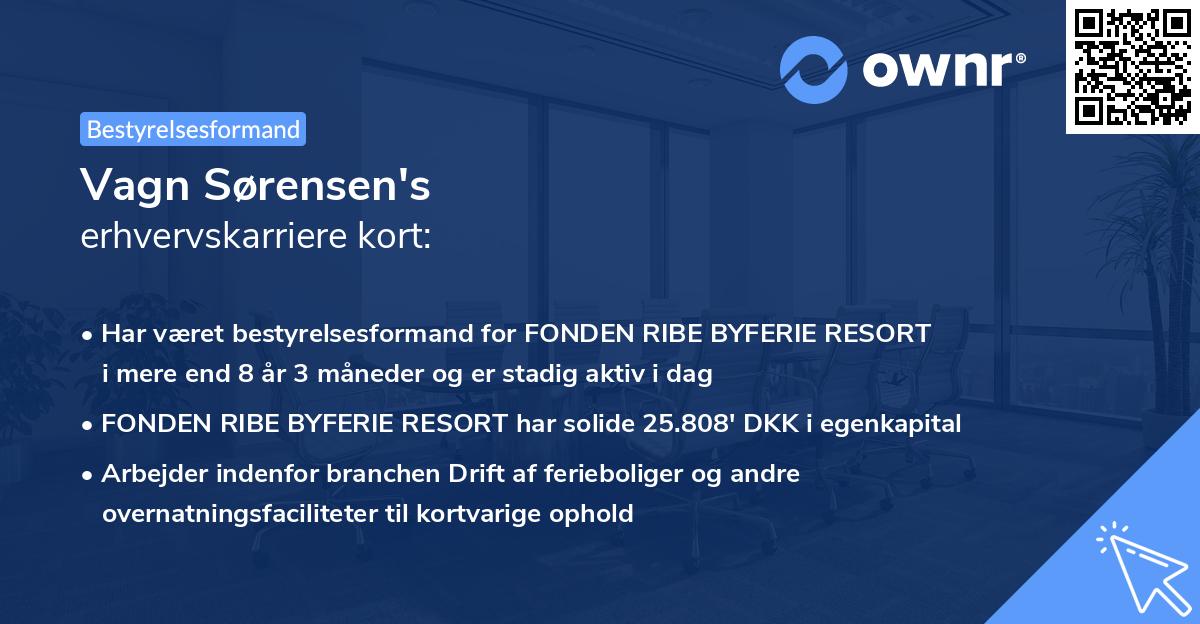 ownr®

Bestyrelsesformand

Vagn Sørensen's
erhvervskarriere kort:

• Har været bestyrelsesformand for FONDEN RIBE BYFERIE RESORT i mere end 8 år 3 måneder og er stadig aktiv i dag

• FONDEN RIBE BYFERIE RESORT har solide 25.808' DKK i egenkapital

• Arbejder indenfor branchen Drift af ferieboliger og andre overnatningsfaciliteter til kortvarige ophold